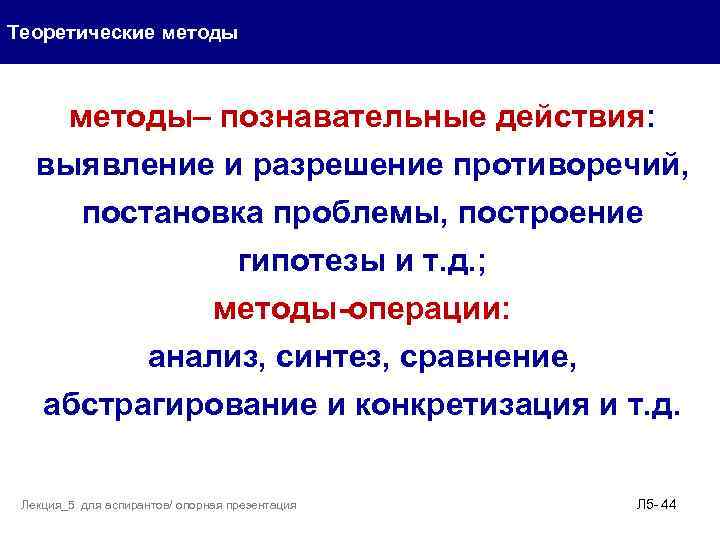 Теоретические методы

методы– познавательные действия: выявление и разрешение противоречий, постановка проблемы, построение гипотезы и т.д.;

методы-операции: анализ, синтез, сравнение, абстрагирование и конкретизация и т.д.

Лекция_5 для аспирантов/ опорная презентация

Л5- 44